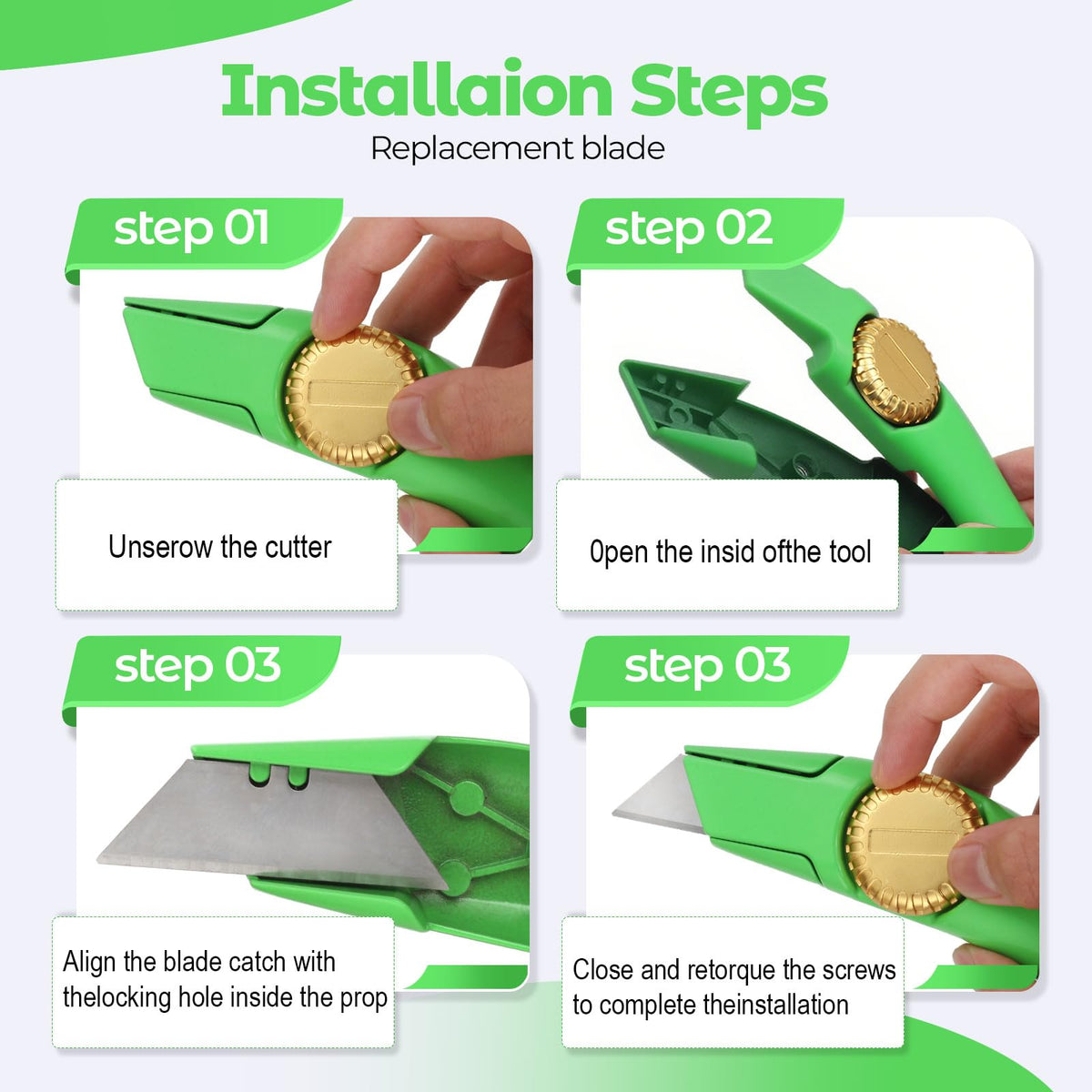 Installaion Steps

Replacement blade

step 01

Unserow the cutter

step 02

0pen the insid ofthe tool

step 03

Align the blade catch with thelocking hole inside the prop

step 03

Close and retorque the screws to complete theinstallation